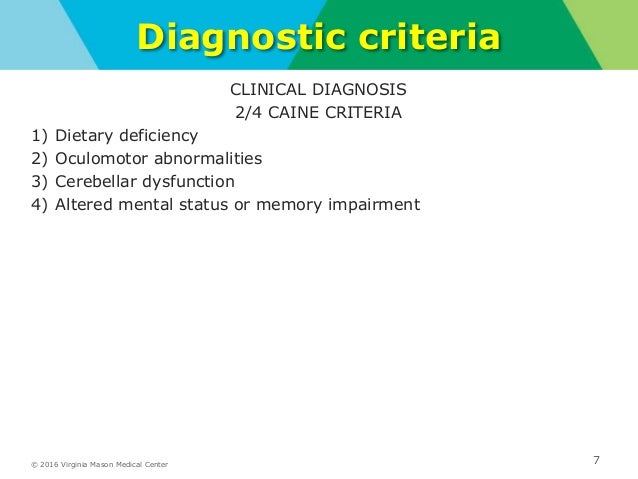 Diagnostic criteria

CLINICAL DIAGNOSIS
2/4 CAINE CRITERIA

1) Dietary deficiency
2) Oculomotor abnormalities
3) Cerebellar dysfunction
4) Altered mental status or memory impairment

© 2016 Virginia Mason Medical Center

7